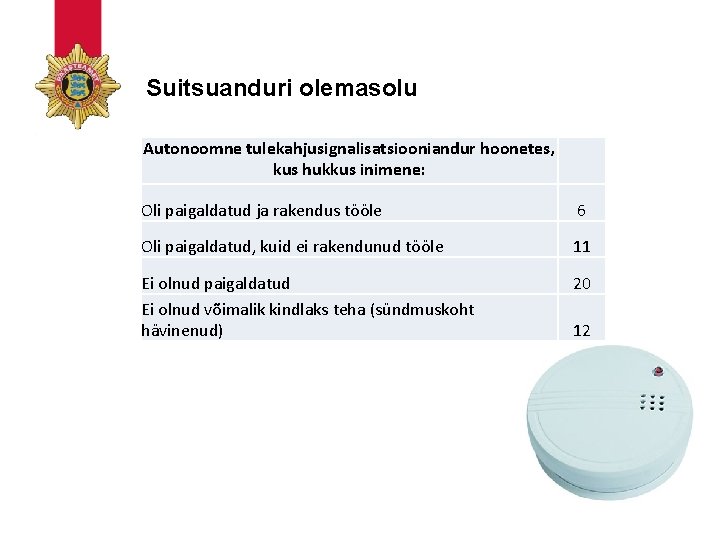 Suitsuanduri olemasolu

| Autonoomne tulekahjusignalisatsiooniandur hoonetes, kus hukkus inimene: | |
|---|---|
| Oli paigaldatud ja rakendus tööle | 6 |
| Oli paigaldatud, kuid ei rakendunud tööle | 11 |
| Ei olnud paigaldatud | 20 |
| Ei olnud võimalik kindlaks teha (sündmuskoht hävinenud) | 12 |